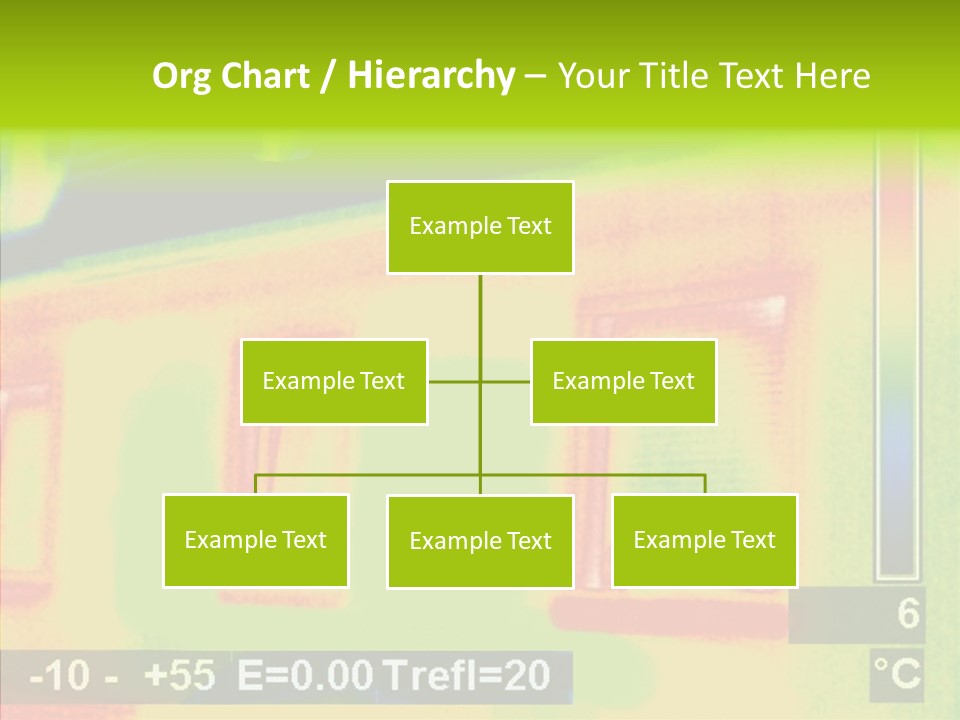 Org Chart / Hierarchy – Your Title Text Here

Example Text

Example Text

Example Text

Example Text

Example Text

Example Text

6

-10 - +55 E=0.00 Trefl=20

°C